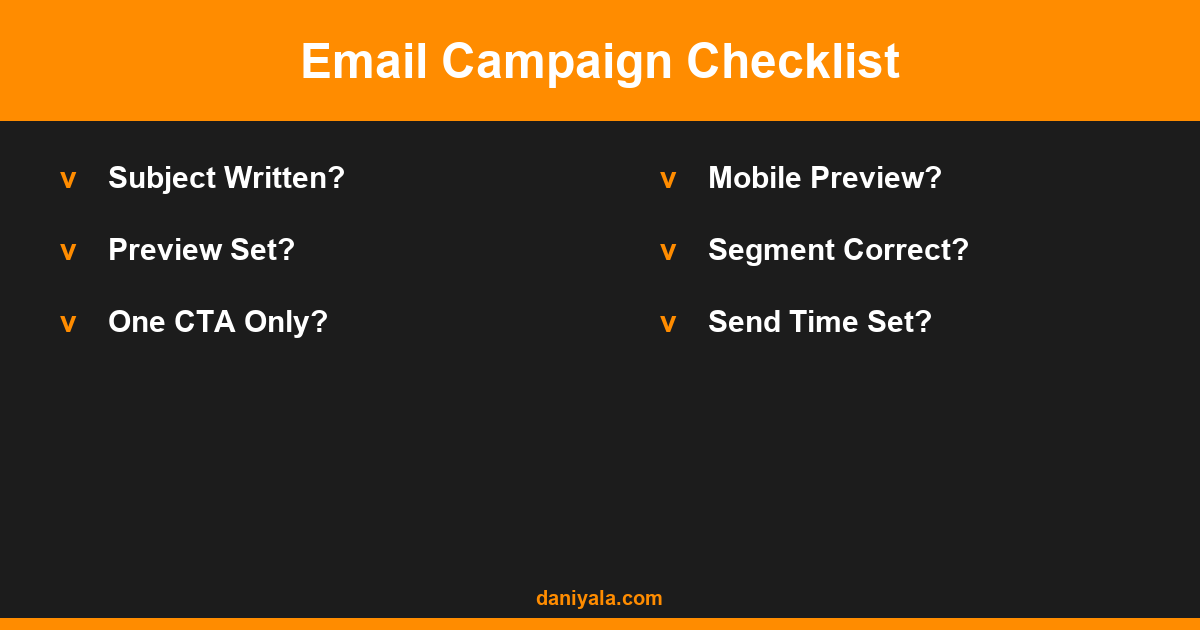 Email Campaign Checklist

v Subject Written?

v Preview Set?

v One CTA Only?

v Mobile Preview?

v Segment Correct?

v Send Time Set?

daniyala.com